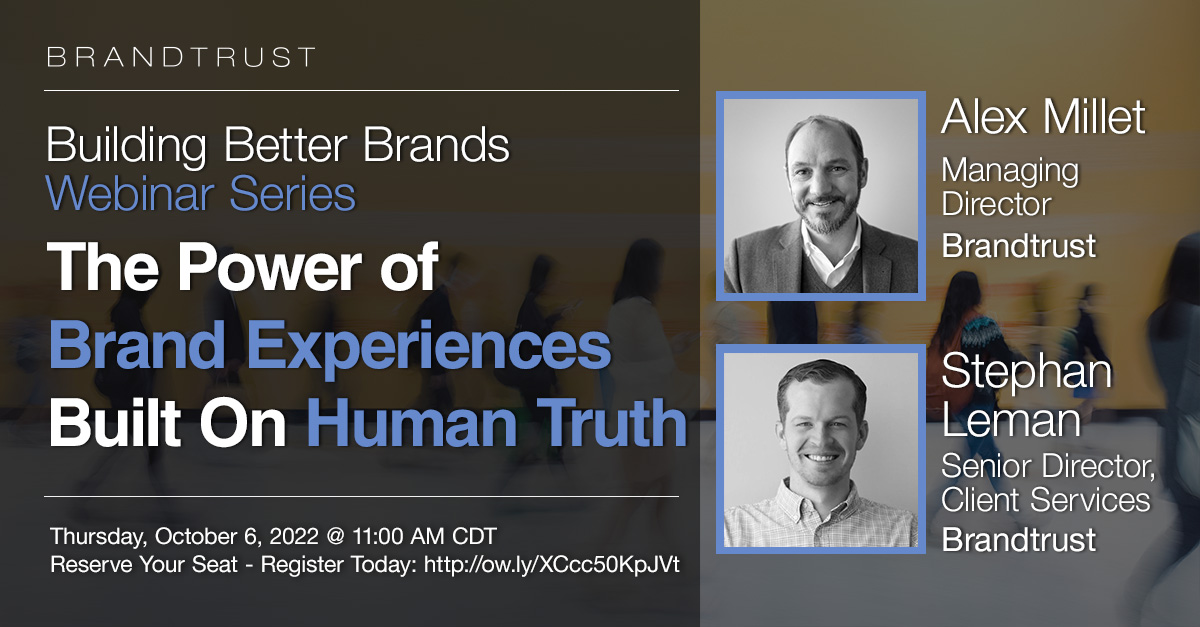 BRANDTRUST

Building Better Brands
Webinar Series

The Power of Brand Experiences Built On Human Truth

Thursday, October 6, 2022 @ 11:00 AM CDT
Reserve Your Seat - Register Today: http://ow.ly/XCcc50KpJVt

Alex Millet
Managing Director
Brandtrust

Stephan Leman
Senior Director, Client Services
Brandtrust